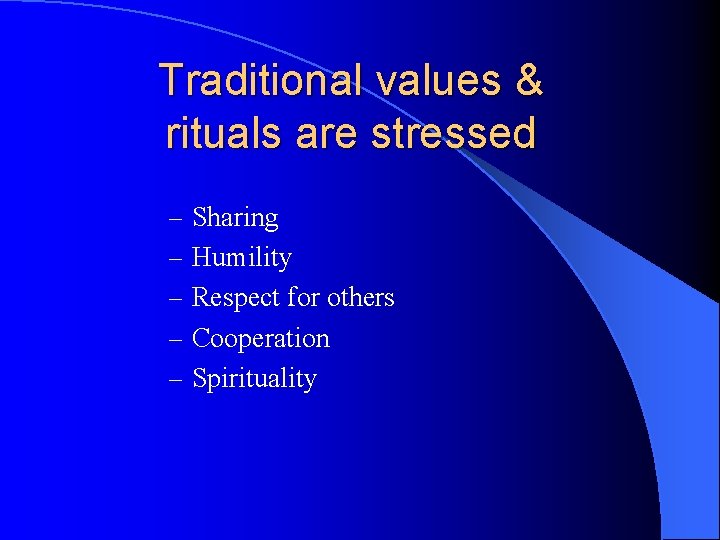 Traditional values & rituals are stressed

– Sharing
– Humility
– Respect for others
– Cooperation
– Spirituality